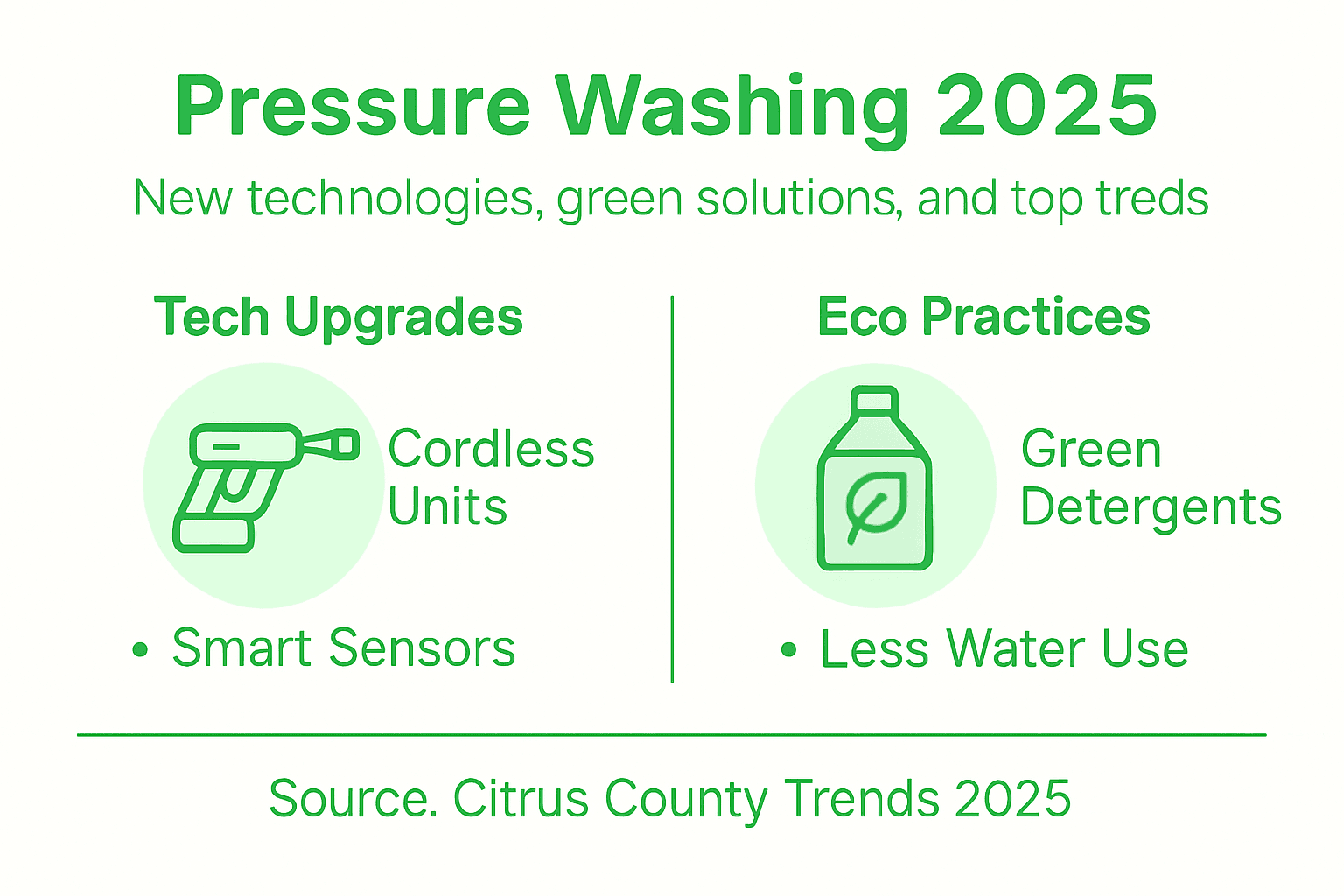 Pressure Washing 2025

New technologies, green solutions, and top treds

Tech Upgrades

Cordless Units

• Smart Sensors

Eco Practices

Green Detergents

• Less Water Use

Source. Citrus County Trends 2025